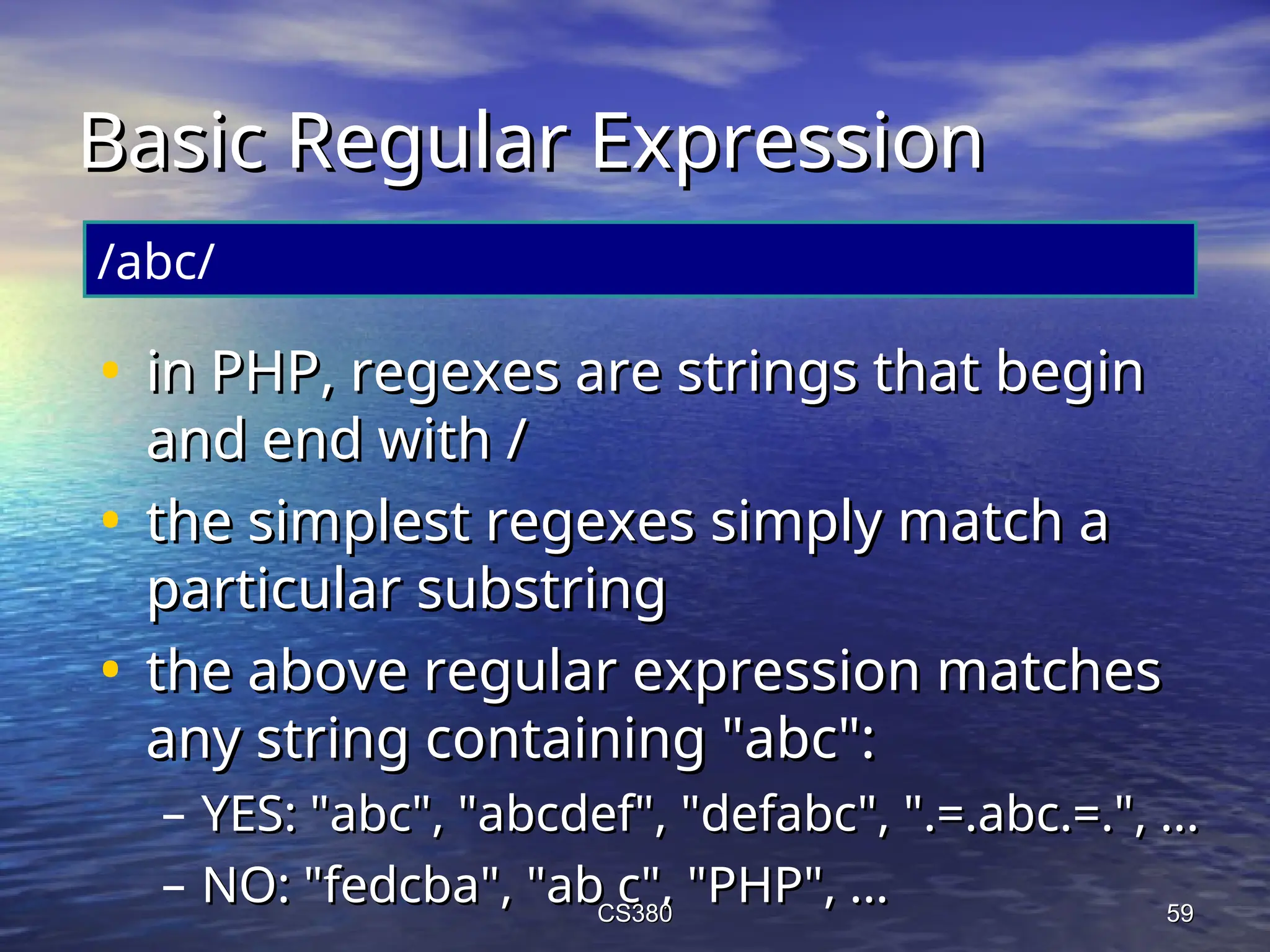 Basic Regular Expression

/abc/

• in PHP, regexes are strings that begin and end with /
• the simplest regexes simply match a particular substring
• the above regular expression matches any string containing "abc":
  – YES: "abc", "abcdef", "defabc", ".=.abc.=.", ...
  – NO: "fedcba", "ab c", "PHP", ...

CS380

59